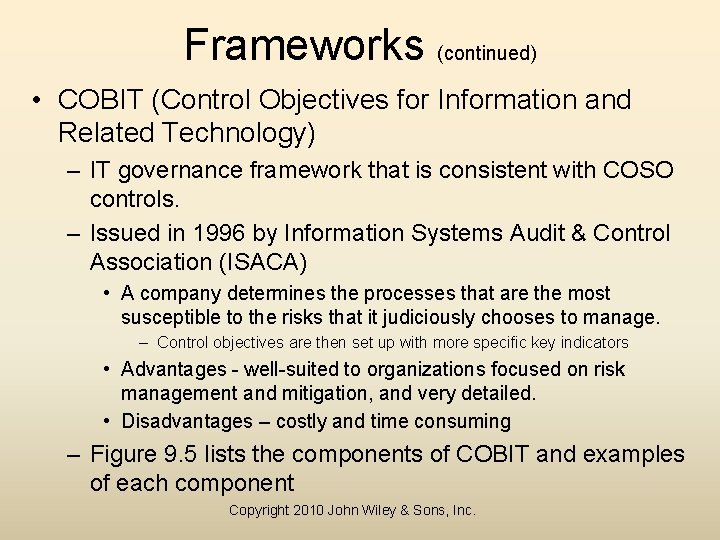 Frameworks (continued)

• COBIT (Control Objectives for Information and Related Technology)

– IT governance framework that is consistent with COSO controls.

– Issued in 1996 by Information Systems Audit & Control Association (ISACA)

• A company determines the processes that are the most susceptible to the risks that it judiciously chooses to manage.

– Control objectives are then set up with more specific key indicators

• Advantages - well-suited to organizations focused on risk management and mitigation, and very detailed.

• Disadvantages – costly and time consuming

– Figure 9.5 lists the components of COBIT and examples of each component

Copyright 2010 John Wiley & Sons, Inc.